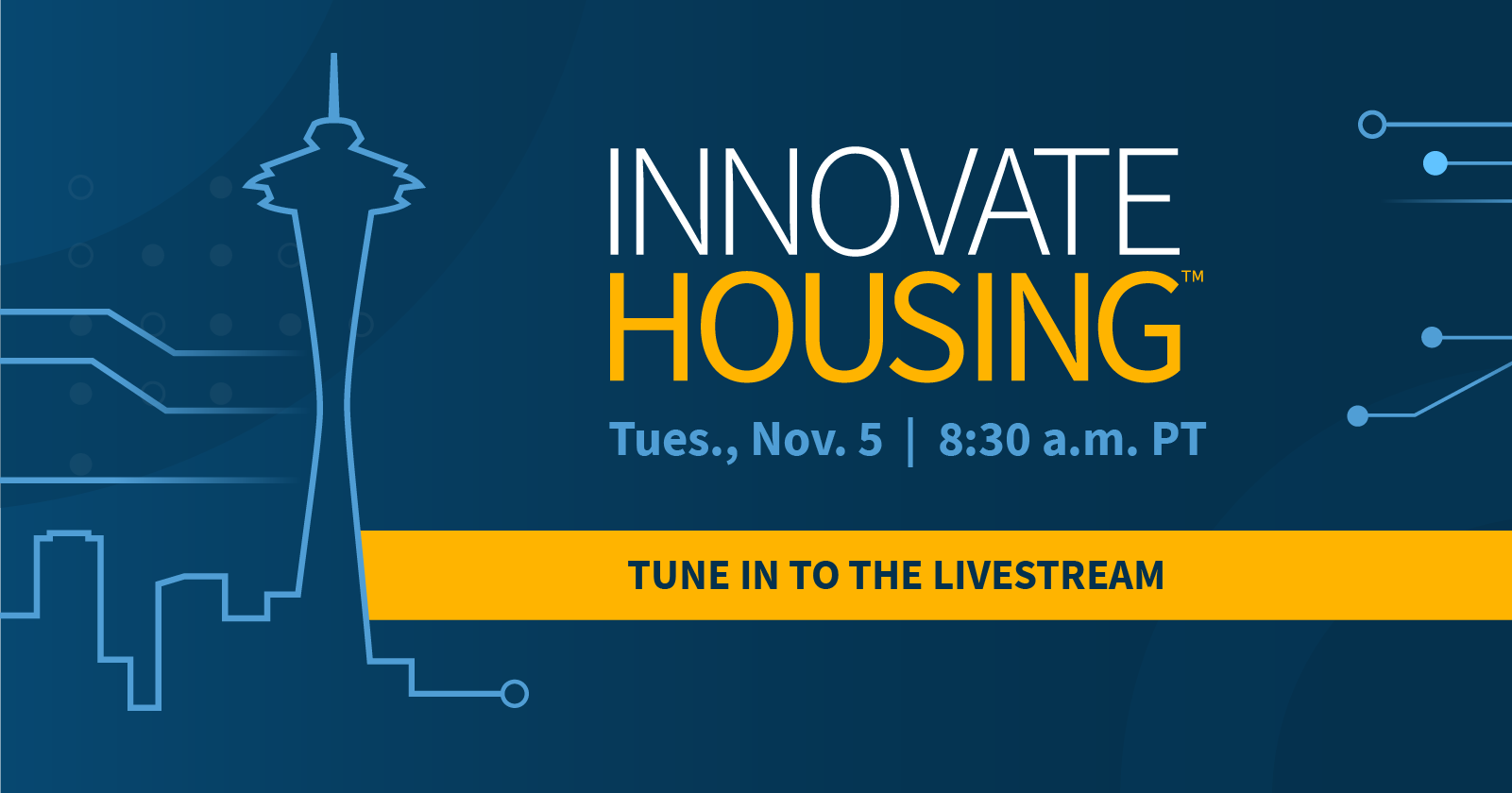 INNOVATE
HOUSING™

Tues., Nov. 5 | 8:30 a.m. PT

TUNE IN TO THE LIVESTREAM